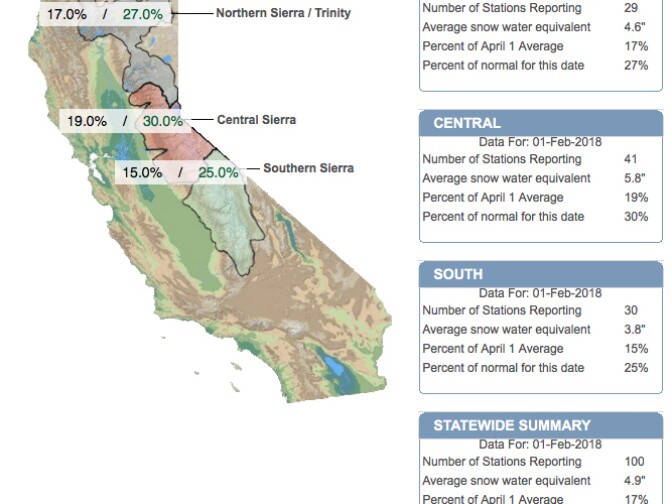 17.0% / 27.0% Northern Sierra / Trinity

19.0% / 30.0% Central Sierra

15.0% / 25.0% Southern Sierra

| | |
|---|---|
| Number of Stations Reporting | 29 |
| Average snow water equivalent | 4.6" |
| Percent of April 1 Average | 17% |
| Percent of normal for this date | 27% |

CENTRAL
Data For: 01-Feb-2018

| | |
|---|---|
| Number of Stations Reporting | 41 |
| Average snow water equivalent | 5.8" |
| Percent of April 1 Average | 19% |
| Percent of normal for this date | 30% |

SOUTH
Data For: 01-Feb-2018

| | |
|---|---|
| Number of Stations Reporting | 30 |
| Average snow water equivalent | 3.8" |
| Percent of April 1 Average | 15% |
| Percent of normal for this date | 25% |

STATEWIDE SUMMARY
Data For: 01-Feb-2018

| | |
|---|---|
| Number of Stations Reporting | 100 |
| Average snow water equivalent | 4.9" |
| Percent of April 1 Average | 17% |